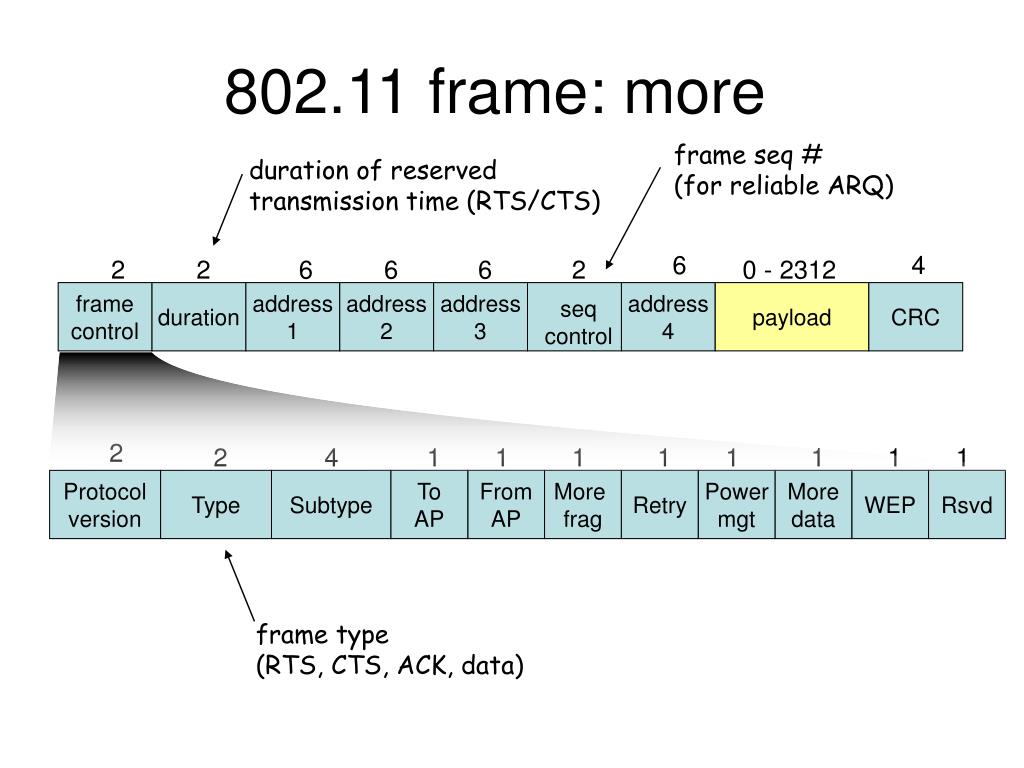 802.11 frame: more

duration of reserved transmission time (RTS/CTS)

frame seq #
(for reliable ARQ)

| 2 | 2 | 6 | 6 | 6 | 2 | 6 | 0 - 2312 | 4 |
|---|---|---|---|---|---|---|---|---|
| frame control | duration | address 1 | address 2 | address 3 | seq control | address 4 | payload | CRC |

| 2 | 2 | 4 | 1 | 1 | 1 | 1 | 1 | 1 | 1 | 1 |
|---|---|---|---|---|---|---|---|---|---|---|
| Protocol version | Type | Subtype | To AP | From AP | More frag | Retry | Power mgt | More data | WEP | Rsvd |

frame type
(RTS, CTS, ACK, data)